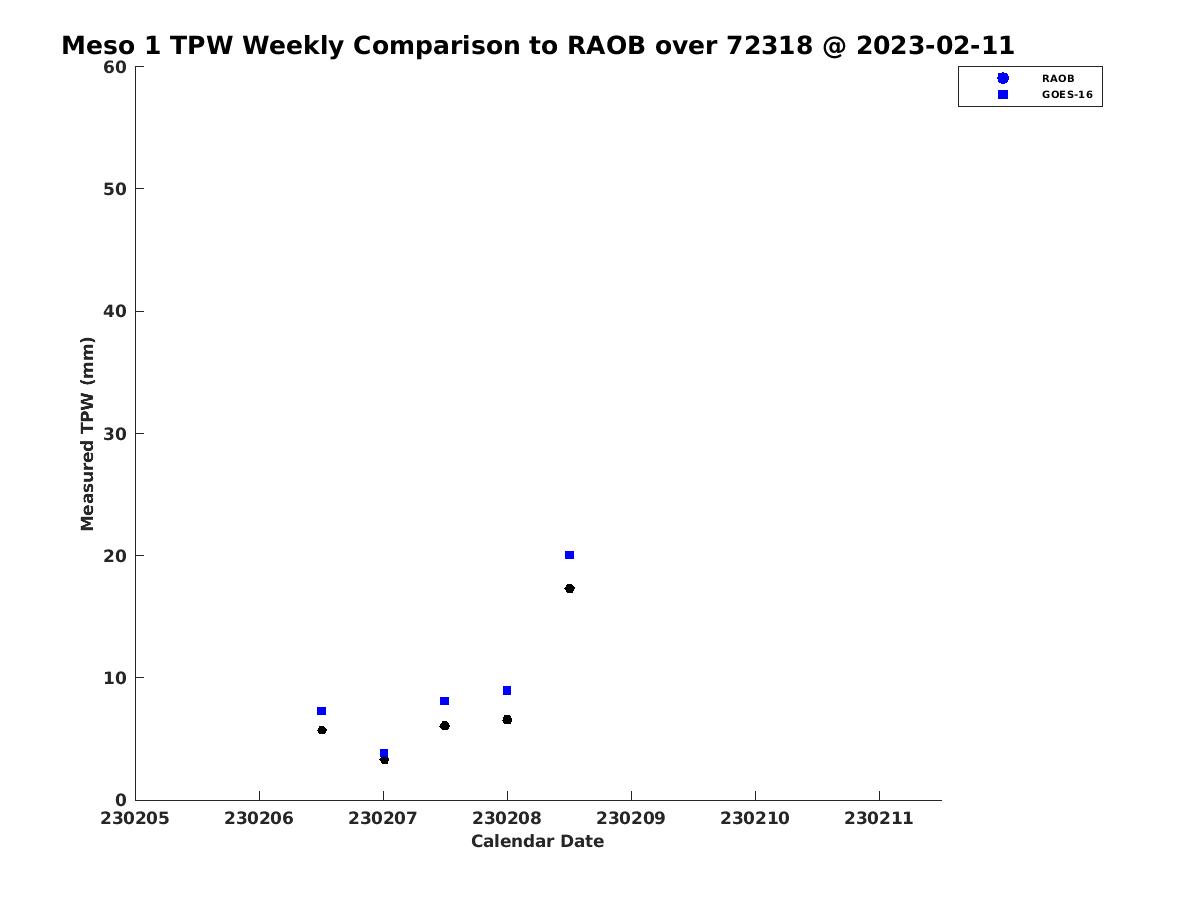 Meso 1 TPW Weekly Comparison to RAOB over 72318 @ 2023-02-11

RAOB
GOES-16

Measured TPW (mm)

60
50
40
30
20
10
0

230205 230206 230207 230208 230209 230210 230211

Calendar Date